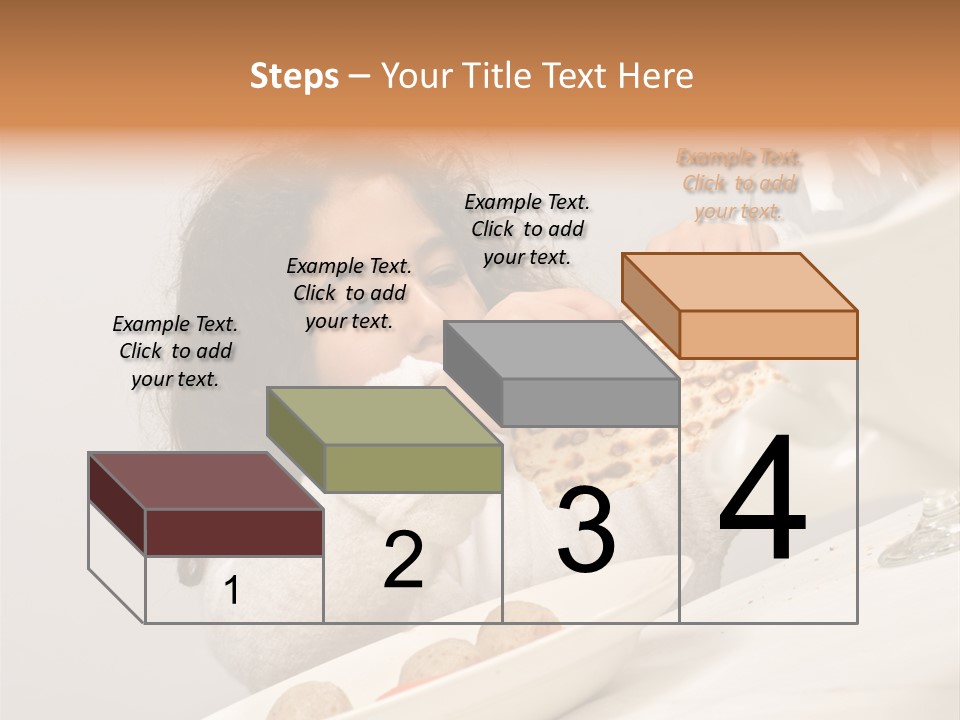 Steps – Your Title Text Here

Example Text. Click to add your text.

Example Text. Click to add your text.

Example Text. Click to add your text.

Example Text. Click to add your text.

1

2

3

4